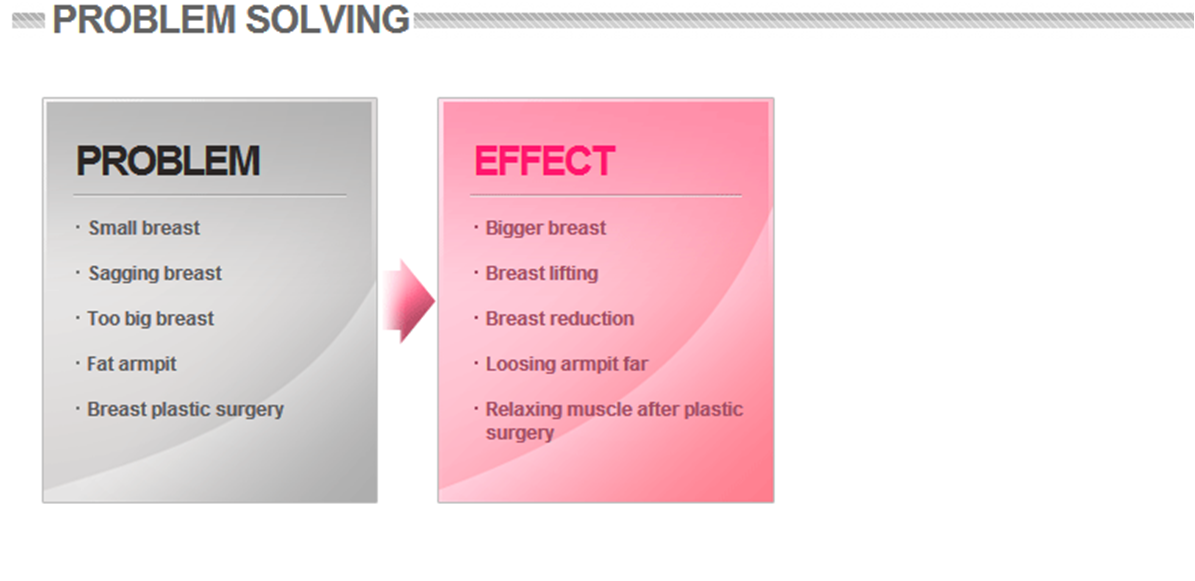 PROBLEM SOLVING

PROBLEM

· Small breast

· Sagging breast

· Too big breast

· Fat armpit

· Breast plastic surgery

EFFECT

· Bigger breast

· Breast lifting

· Breast reduction

· Loosing armpit far

· Relaxing muscle after plastic surgery